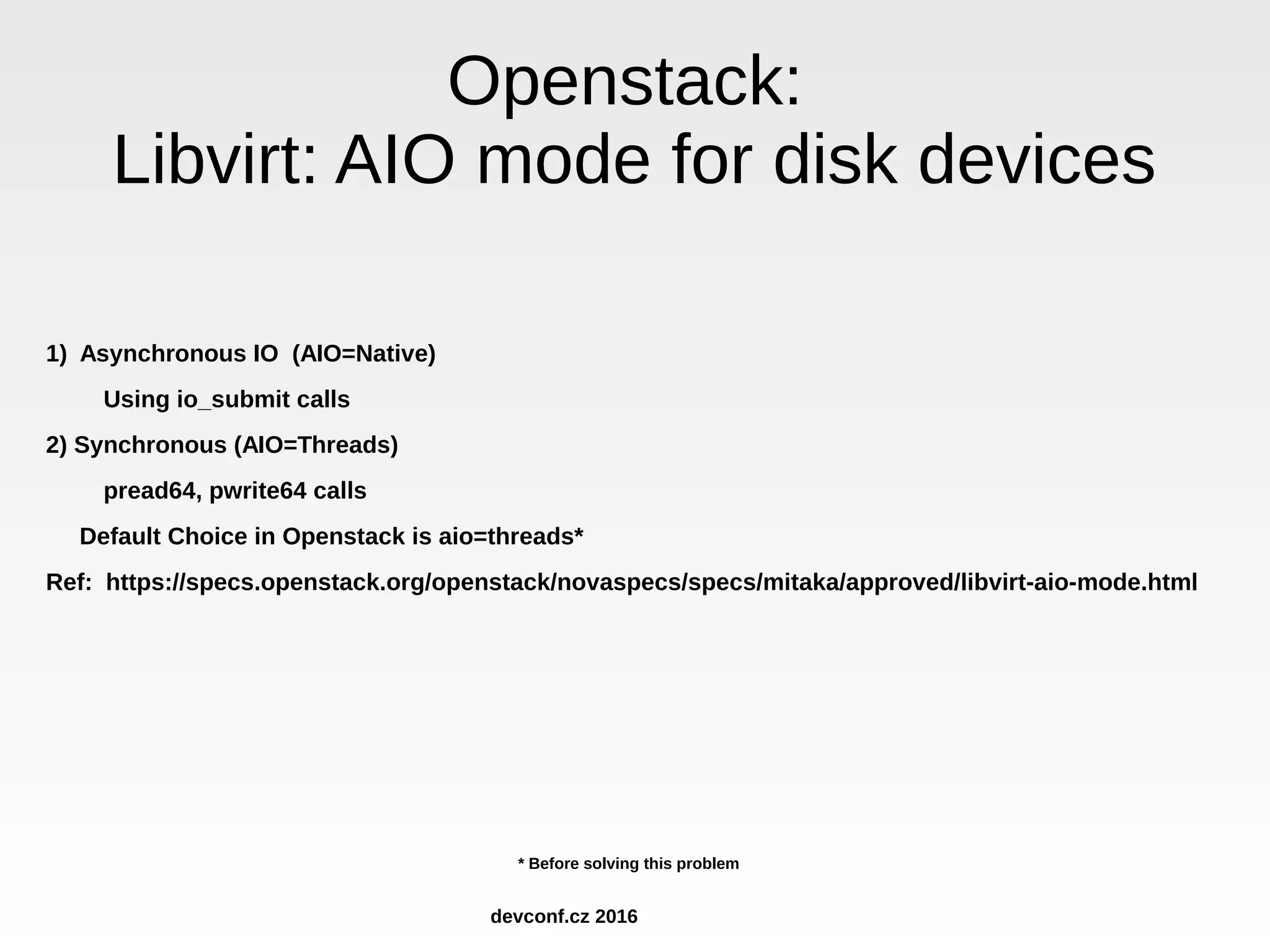 Openstack:
Libvirt: AIO mode for disk devices

1) Asynchronous IO (AIO=Native)

Using io_submit calls

2) Synchronous (AIO=Threads)

pread64, pwrite64 calls

Default Choice in Openstack is aio=threads*

Ref: https://specs.openstack.org/openstack/novaspecs/specs/mitaka/approved/libvirt-aio-mode.html

* Before solving this problem

devconf.cz 2016